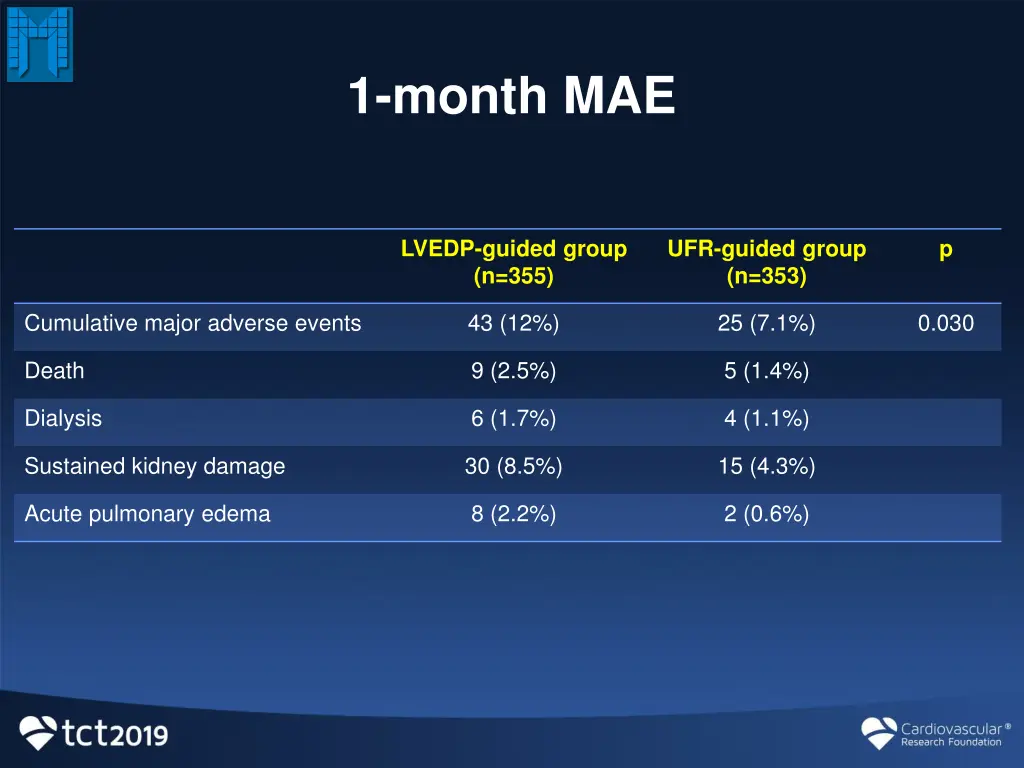 1-month MAE

| | LVEDP-guided group (n=355) | UFR-guided group (n=353) | p |
|---|---|---|---|
| Cumulative major adverse events | 43 (12%) | 25 (7.1%) | 0.030 |
| Death | 9 (2.5%) | 5 (1.4%) | |
| Dialysis | 6 (1.7%) | 4 (1.1%) | |
| Sustained kidney damage | 30 (8.5%) | 15 (4.3%) | |
| Acute pulmonary edema | 8 (2.2%) | 2 (0.6%) | |

tct2019

Cardiovascular® Research Foundation